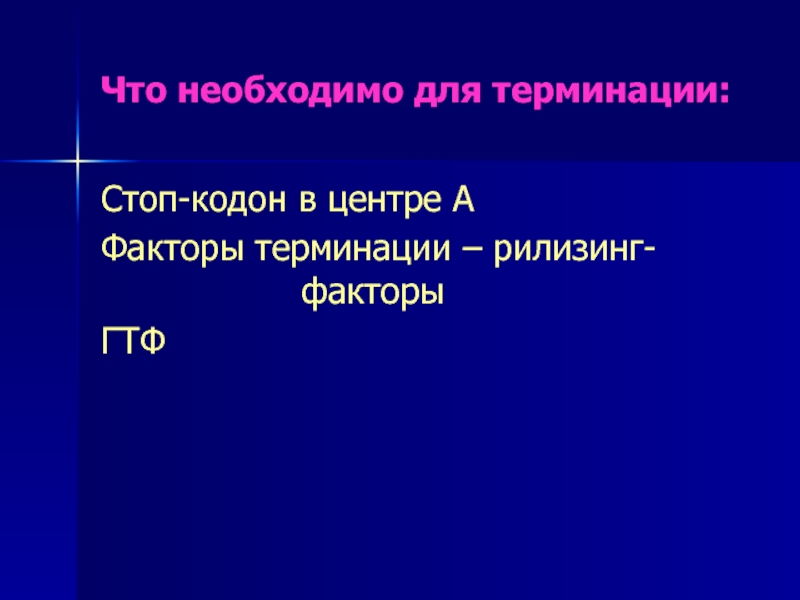 Что необходимо для терминации:

Стоп-кодон в центре А

Факторы терминации – рилизинг-факторы

ГТФ